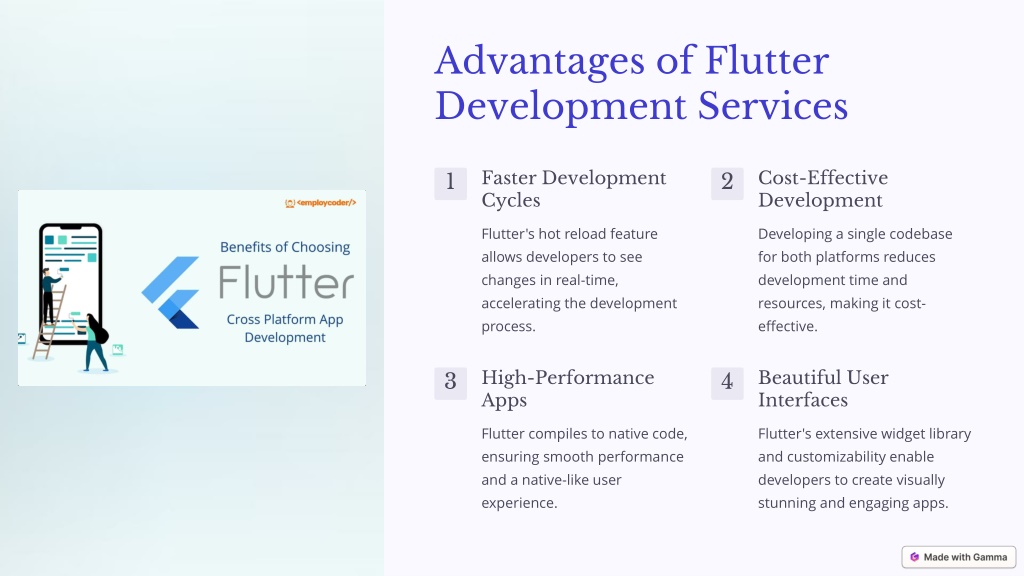 <employcoder/>

Benefits of Choosing

Flutter

Cross Platform App Development

Advantages of Flutter Development Services

1

Faster Development Cycles

Flutter's hot reload feature allows developers to see changes in real-time, accelerating the development process.

2

Cost-Effective Development

Developing a single codebase for both platforms reduces development time and resources, making it cost-effective.

3

High-Performance Apps

Flutter compiles to native code, ensuring smooth performance and a native-like user experience.

4

Beautiful User Interfaces

Flutter's extensive widget library and customizability enable developers to create visually stunning and engaging apps.

Made with Gamma